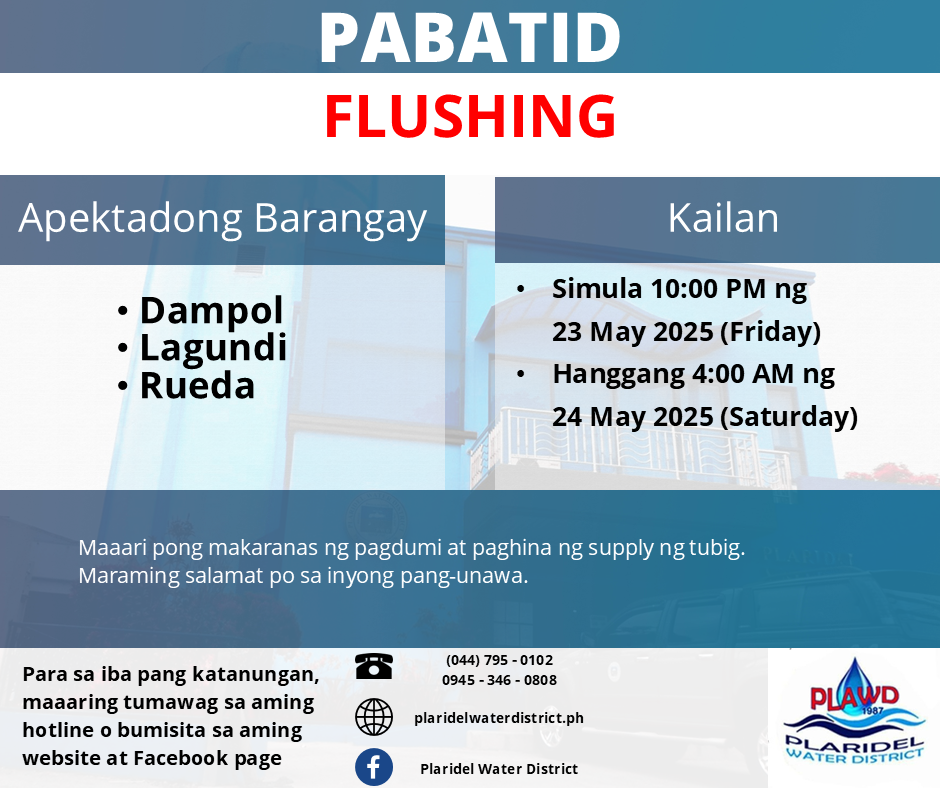 PABATID

FLUSHING

Apektadong Barangay

• Dampol
• Lagundi
• Rueda

Kailan

• Simula 10:00 PM ng 23 May 2025 (Friday)
• Hanggang 4:00 AM ng 24 May 2025 (Saturday)

Maaari pong makaranas ng pagdumi at paghina ng supply ng tubig.
Maraming salamat po sa inyong pang-unawa.

Para sa iba pang katanungan, maaaring tumawag sa aming hotline o bumisita sa aming website at Facebook page

(044) 795 - 0102
0945 - 346 - 0808

plaridelwaterdistrict.ph

Plaridel Water District

PLAWD
1987
PLARIDEL
WATER DISTRICT